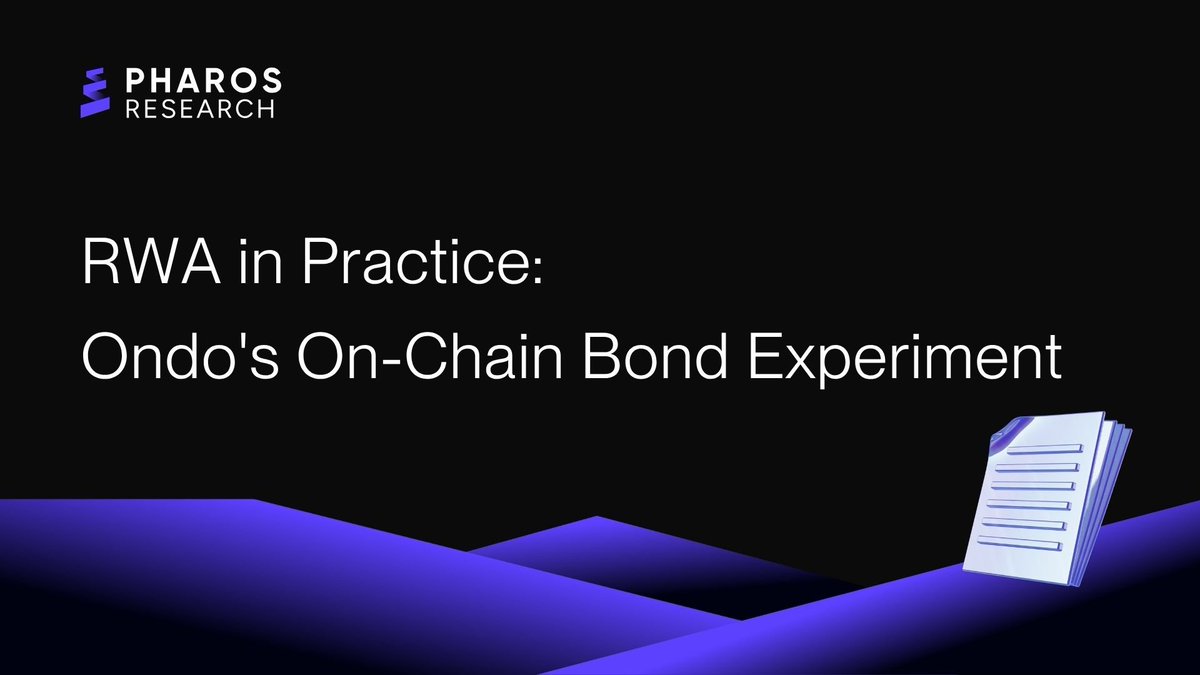 PHAROS
RESEARCH

RWA in Practice:
Ondo's On-Chain Bond Experiment